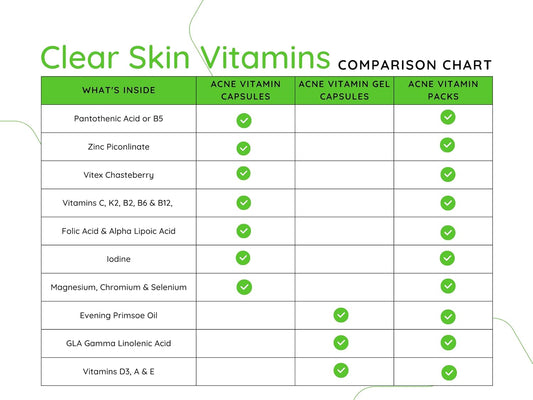 Clear Skin Vitamins COMPARISON CHART

| WHAT'S INSIDE | ACNE VITAMIN CAPSULES | ACNE VITAMIN GEL CAPSULES | ACNE VITAMIN PACKS |
|---|---|---|---|
| Pantothenic Acid or B5 | ✓ | | ✓ |
| Zinc Piconlinate | ✓ | | ✓ |
| Vitex Chasteberry | ✓ | | ✓ |
| Vitamins C, K2, B2, B6 & B12, | ✓ | | ✓ |
| Folic Acid & Alpha Lipoic Acid | ✓ | | ✓ |
| Iodine | ✓ | | ✓ |
| Magnesium, Chromium & Selenium | ✓ | | ✓ |
| Evening Primsoe Oil | | ✓ | ✓ |
| GLA Gamma Linolenic Acid | | ✓ | ✓ |
| Vitamins D3, A & E | | ✓ | ✓ |